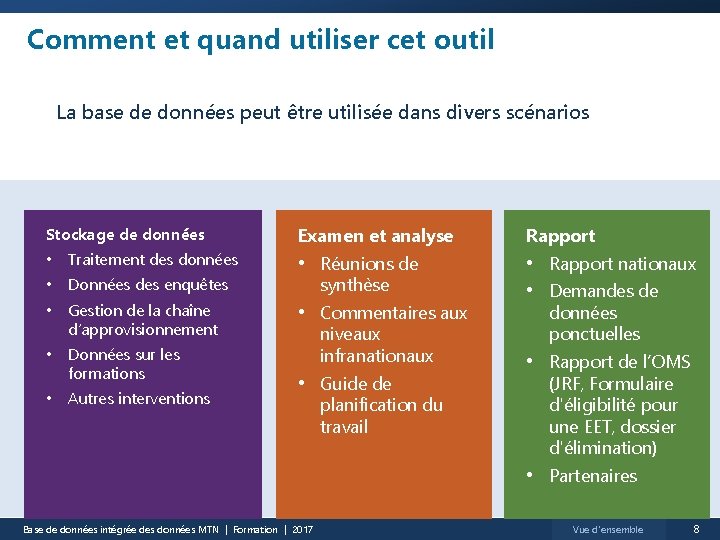 Comment et quand utiliser cet outil

La base de données peut être utilisée dans divers scénarios

Stockage de données
• Traitement des données
• Données des enquêtes
• Gestion de la chaîne d'approvisionnement
• Données sur les formations
• Autres interventions

Examen et analyse
• Réunions de synthèse
• Commentaires aux niveaux infranationaux
• Guide de planification du travail

Rapport
• Rapport nationaux
• Demandes de données ponctuelles
• Rapport de l'OMS (JRF, Formulaire d'éligibilité pour une EET, dossier d'élimination)
• Partenaires

Base de données intégrée des données MTN | Formation | 2017

Vue d'ensemble

8